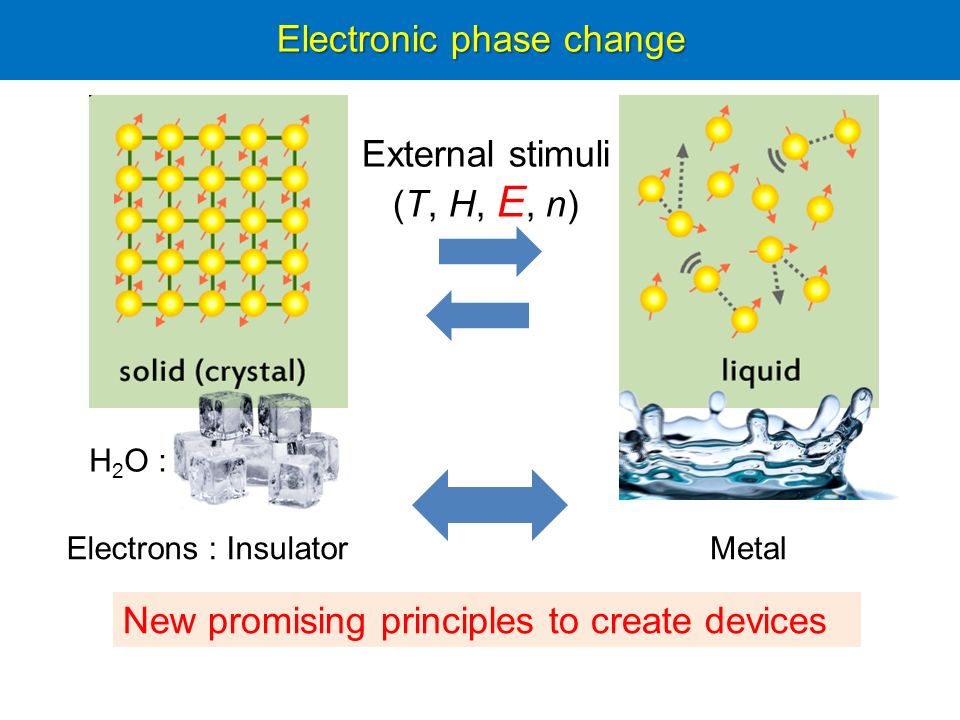 Electronic phase change

External stimuli
($T$, $H$, $E$, $n$)

solid (crystal)

liquid

$H_2O$ :

Electrons : Insulator

Metal

New promising principles to create devices